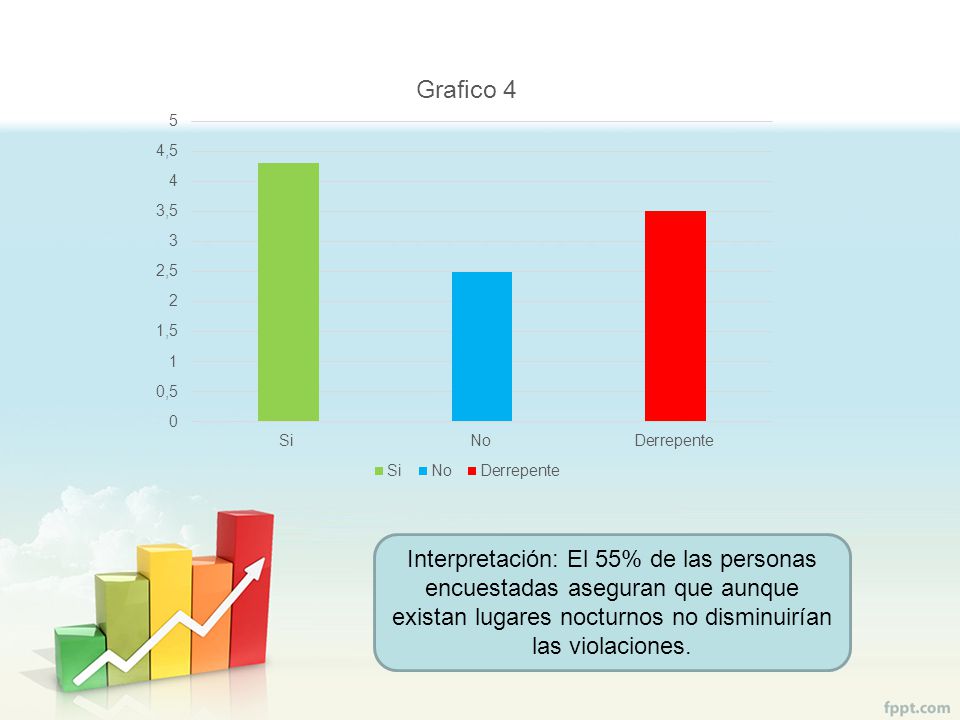 Grafico 4

5
4,5
4
3,5
3
2,5
2
1,5
1
0,5
0

Si
No
Derrepente

Si No Derrepente

Interpretación: El 55% de las personas encuestadas aseguran que aunque existan lugares nocturnos no disminuirían las violaciones.

fppt.com